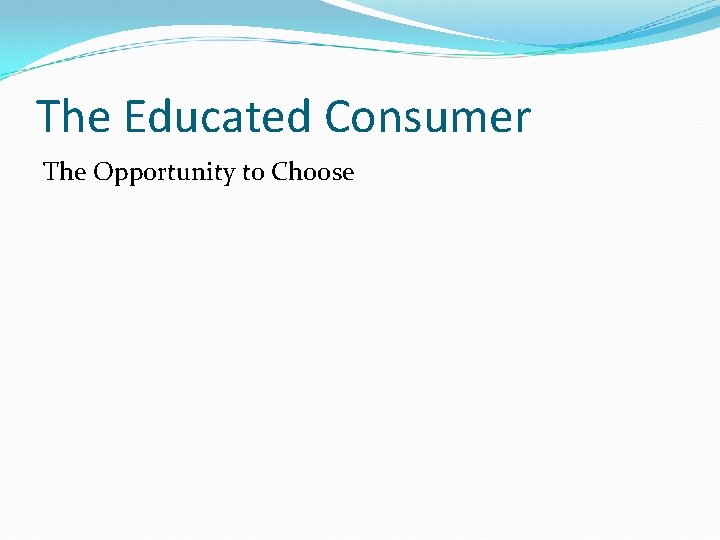 The Educated Consumer

The Opportunity to Choose